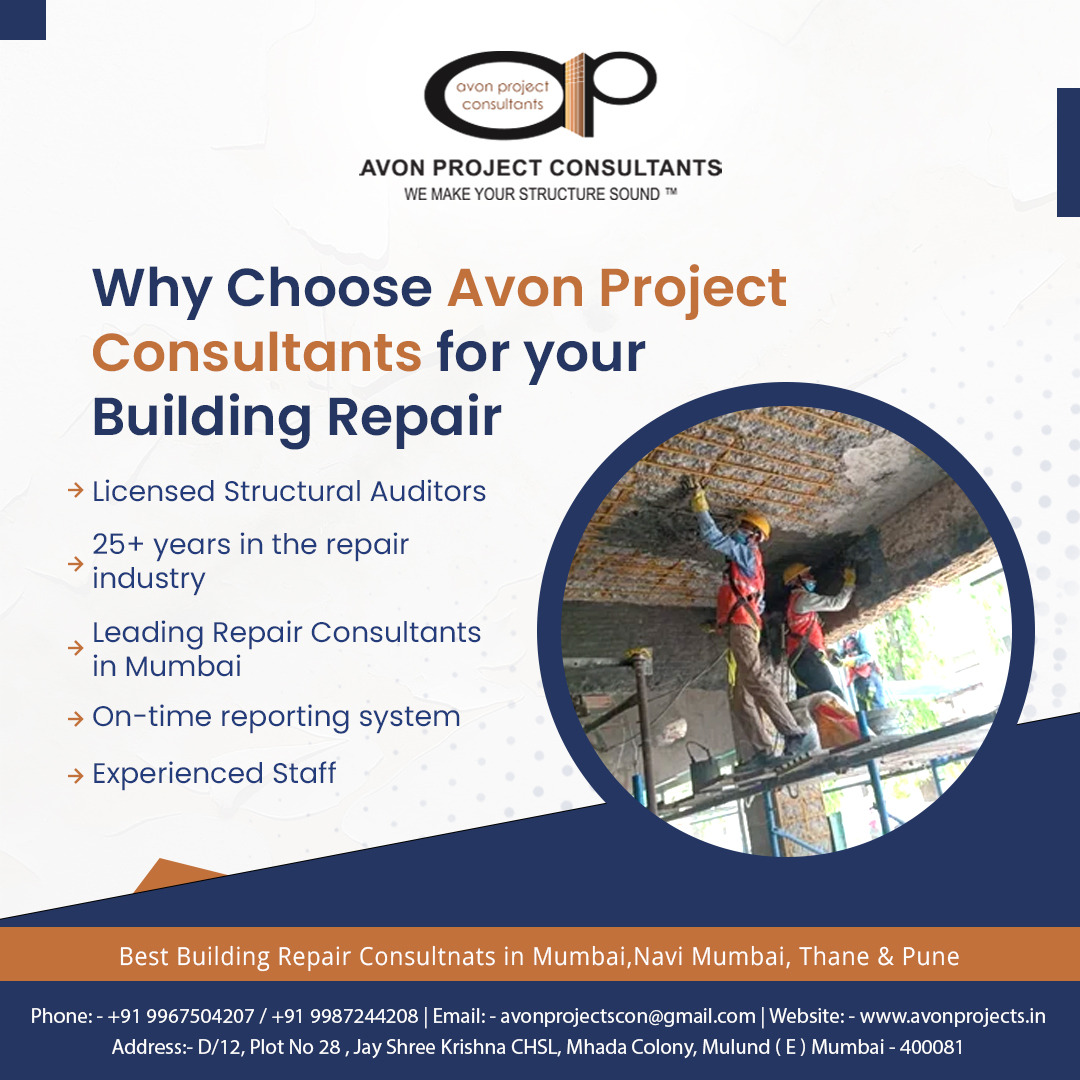 avon project consultants

AVON PROJECT CONSULTANTS
WE MAKE YOUR STRUCTURE SOUND ™

Why Choose Avon Project Consultants for your Building Repair

→ Licensed Structural Auditors
→ 25+ years in the repair industry
→ Leading Repair Consultants in Mumbai
→ On-time reporting system
→ Experienced Staff

Best Building Repair Consultnats in Mumbai,Navi Mumbai, Thane & Pune

Phone: - +91 9967504207 / +91 9987244208 | Email: - avonprojectscon@gmail.com | Website: - www.avonprojects.in
Address:- D/12, Plot No 28 , Jay Shree Krishna CHSL, Mhada Colony, Mulund ( E ) Mumbai - 400081